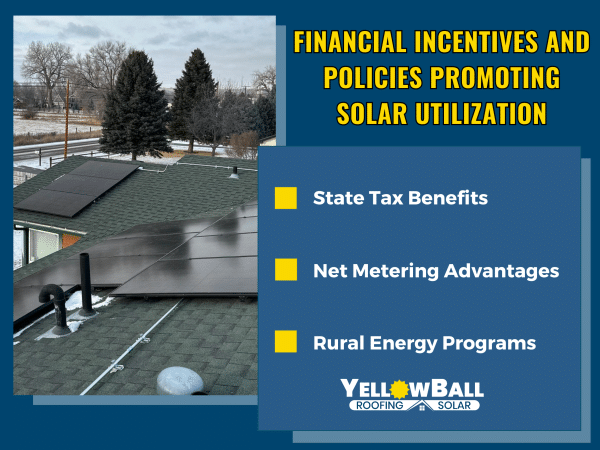 FINANCIAL INCENTIVES AND POLICIES PROMOTING SOLAR UTILIZATION

State Tax Benefits

Net Metering Advantages

Rural Energy Programs

YELLOWBALL
ROOFING SOLAR